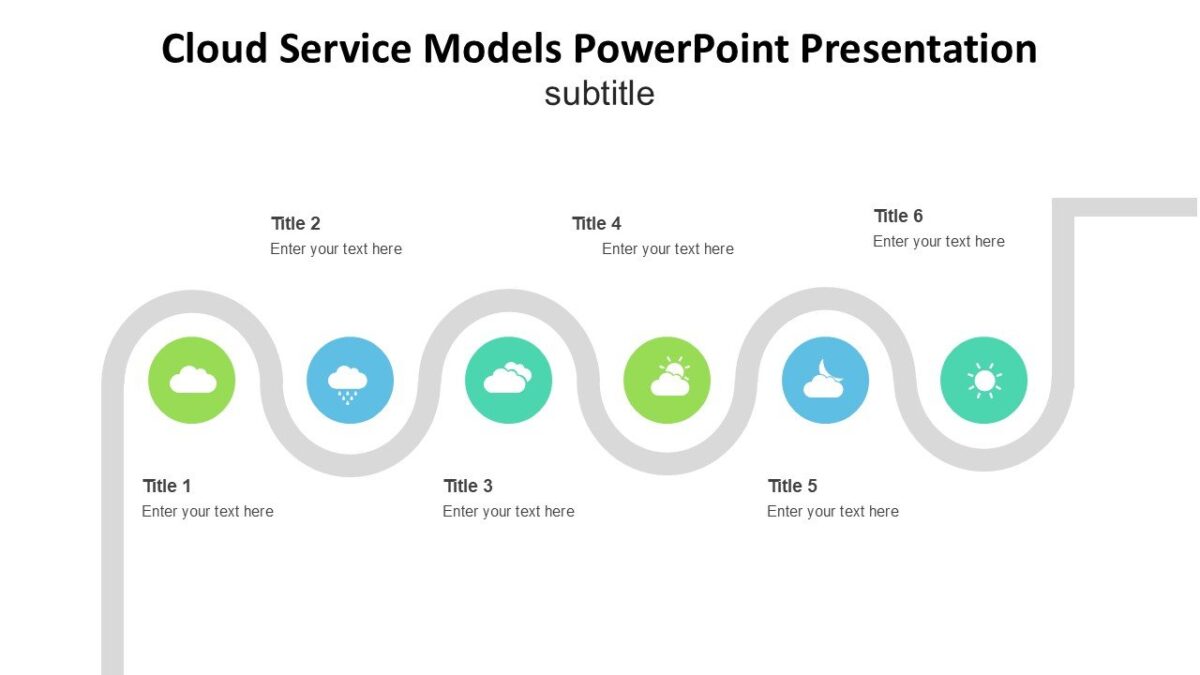 Cloud Service Models PowerPoint Presentation
subtitle

Title 2
Enter your text here

Title 4
Enter your text here

Title 6
Enter your text here

Title 1
Enter your text here

Title 3
Enter your text here

Title 5
Enter your text here